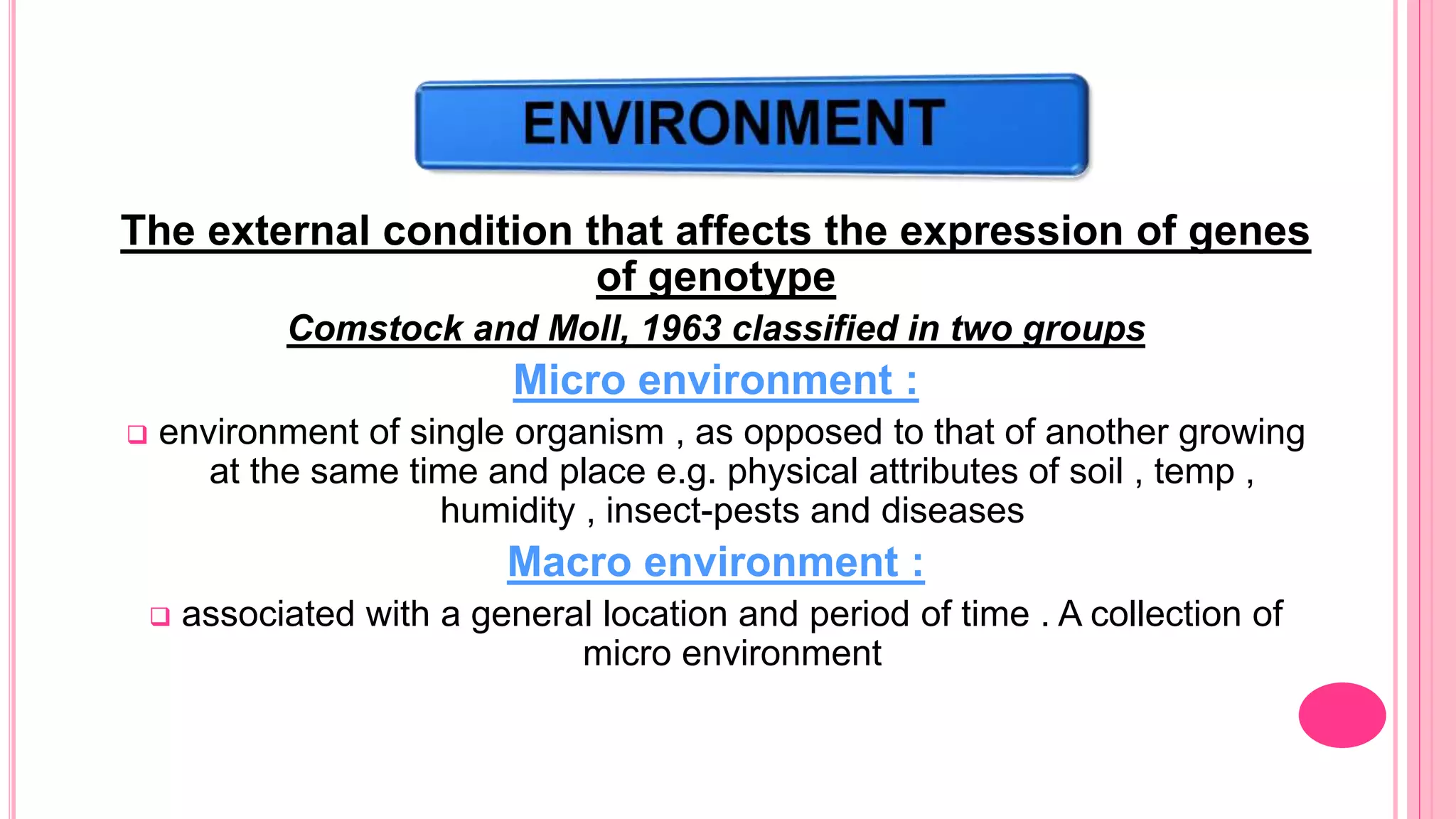 ENVIRONMENT

The external condition that affects the expression of genes of genotype

Comstock and Moll, 1963 classified in two groups

Micro environment :

❑ environment of single organism , as opposed to that of another growing at the same time and place e.g. physical attributes of soil , temp , humidity , insect-pests and diseases

Macro environment :

❑ associated with a general location and period of time . A collection of micro environment